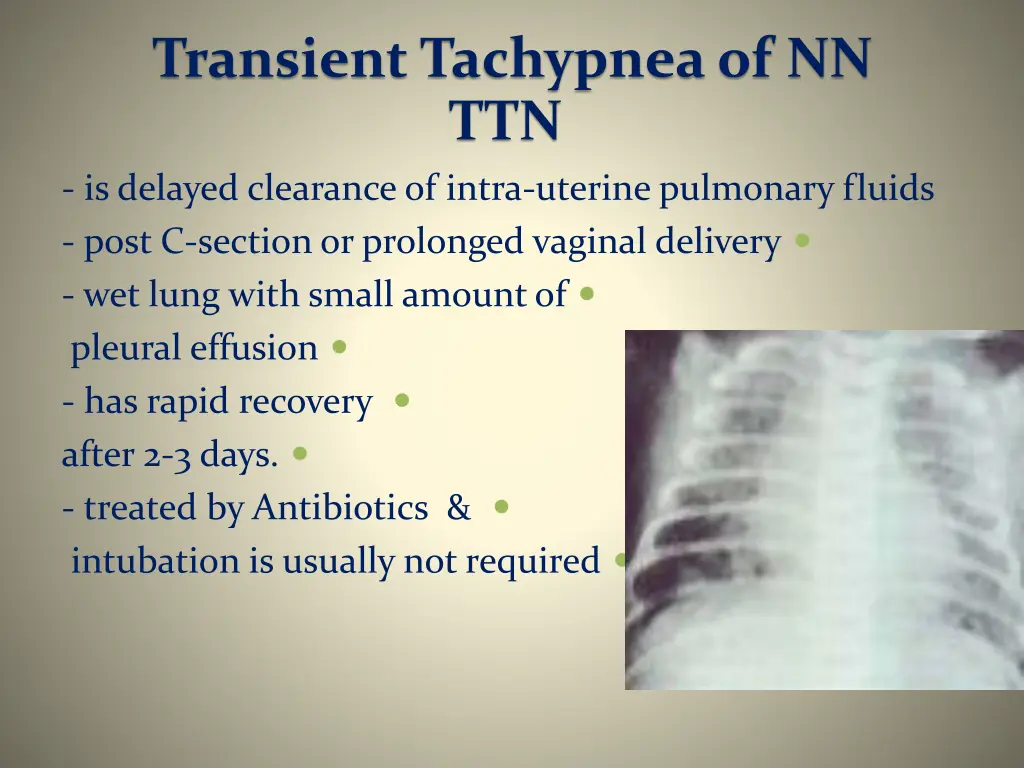 Transient Tachypnea of NN
TTN

- is delayed clearance of intra-uterine pulmonary fluids
- post C-section or prolonged vaginal delivery
- wet lung with small amount of pleural effusion
- has rapid recovery after 2-3 days.
- treated by Antibiotics & intubation is usually not required